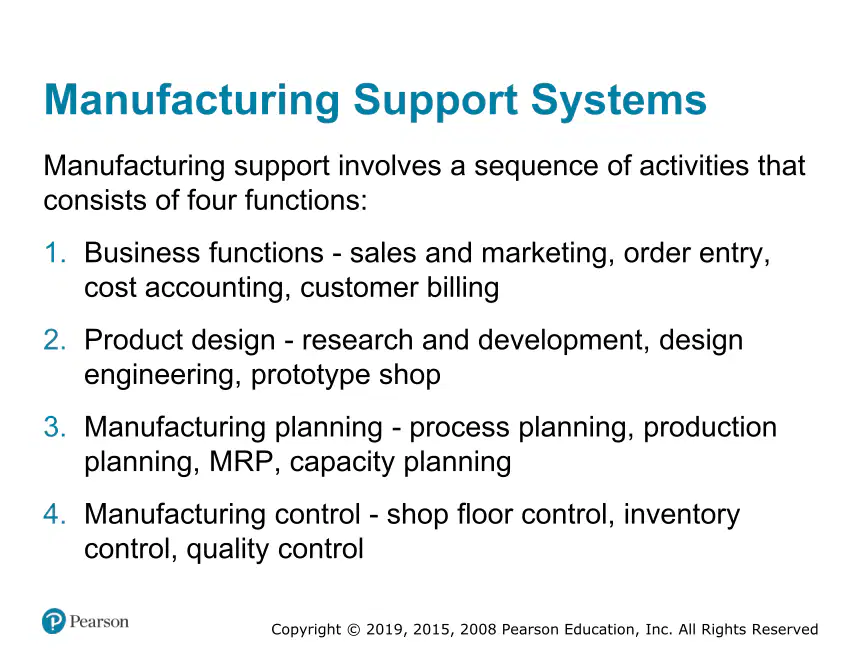 Manufacturing Support Systems

Manufacturing support involves a sequence of activities that consists of four functions:

1. Business functions - sales and marketing, order entry, cost accounting, customer billing

2. Product design - research and development, design engineering, prototype shop

3. Manufacturing planning - process planning, production planning, MRP, capacity planning

4. Manufacturing control - shop floor control, inventory control, quality control

Pearson

Copyright © 2019, 2015, 2008 Pearson Education, Inc. All Rights Reserved